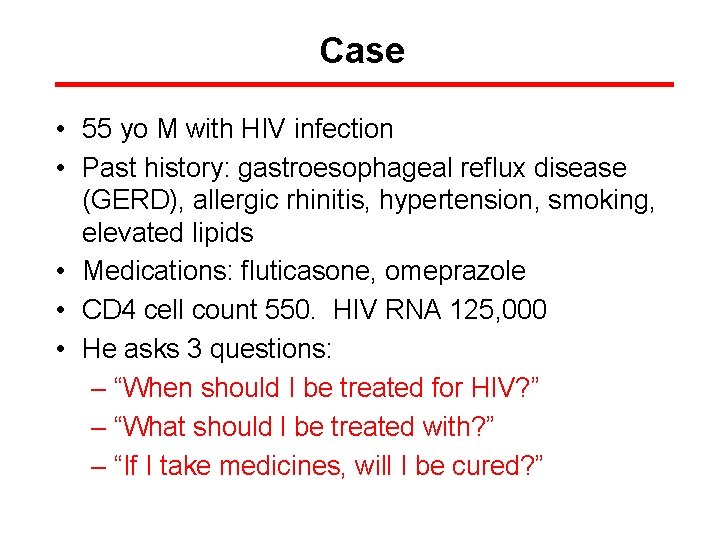 Case

• 55 yo M with HIV infection
• Past history: gastroesophageal reflux disease (GERD), allergic rhinitis, hypertension, smoking, elevated lipids
• Medications: fluticasone, omeprazole
• CD4 cell count 550. HIV RNA 125,000
• He asks 3 questions:
– “When should I be treated for HIV?”
– “What should I be treated with?”
– “If I take medicines, will I be cured?”